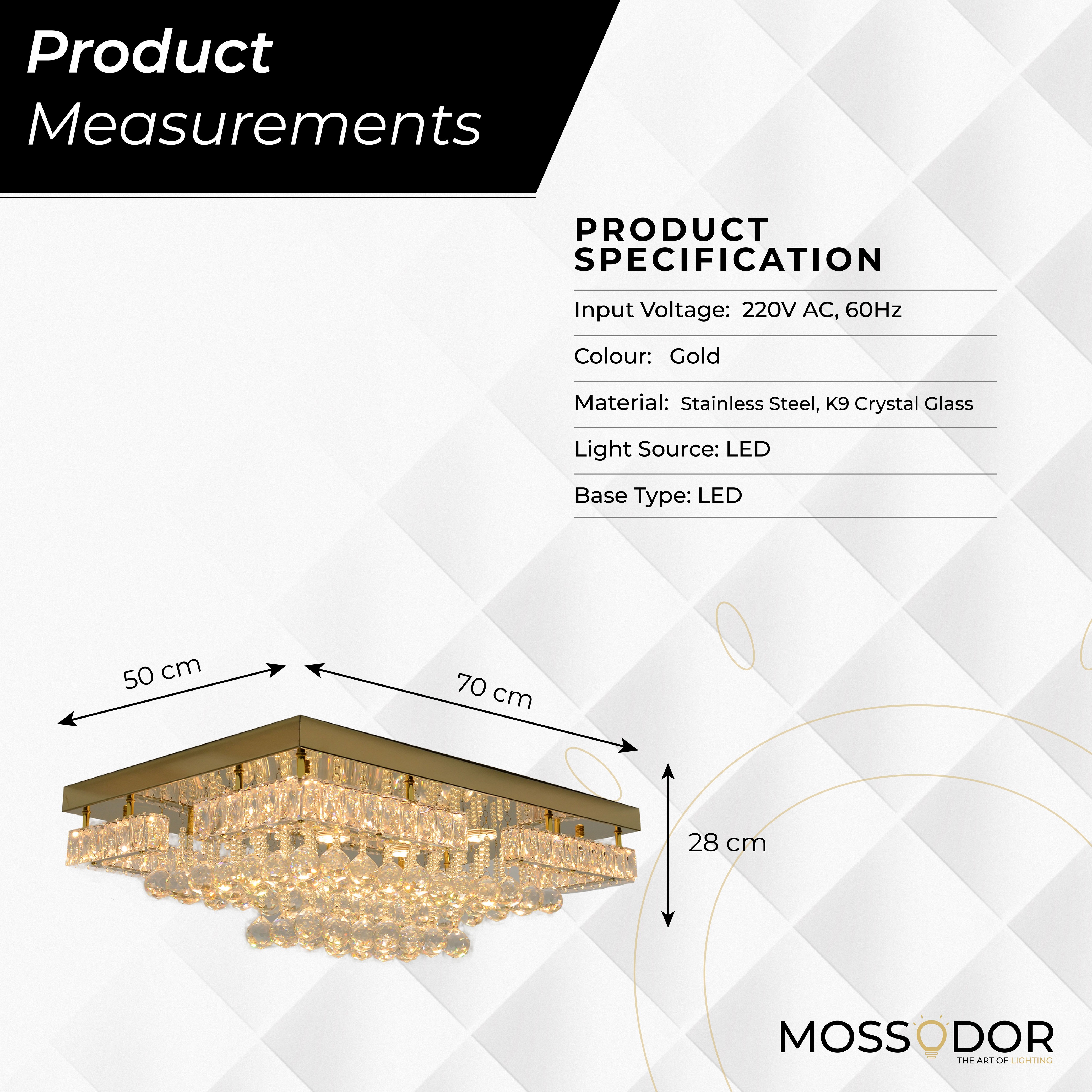 Product
Measurements

PRODUCT SPECIFICATION

Input Voltage: 220V AC, 60Hz

Colour: Gold

Material: Stainless Steel, K9 Crystal Glass

Light Source: LED

Base Type: LED

50 cm

70 cm

28 cm

MOSSODOR
THE ART OF LIGHTING